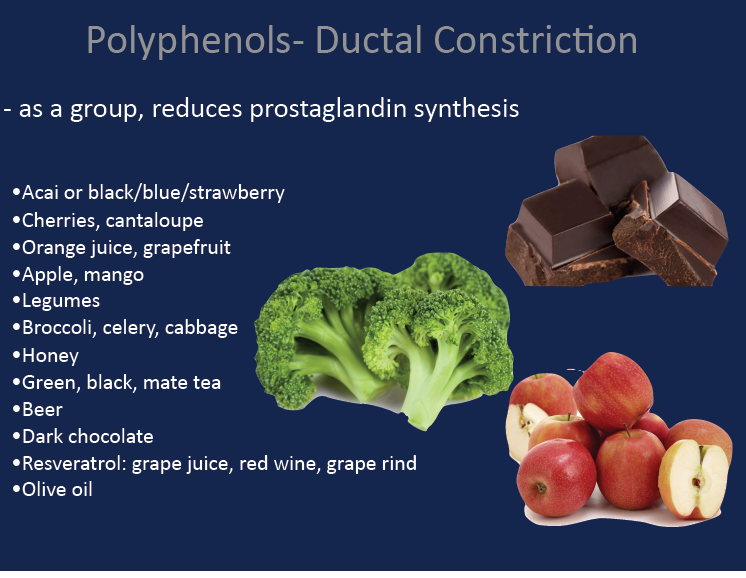 Polyphenols- Ductal Constriction

- as a group, reduces prostaglandin synthesis

•Acai or black/blue/strawberry
•Cherries, cantaloupe
•Orange juice, grapefruit
•Apple, mango
•Legumes
•Broccoli, celery, cabbage
•Honey
•Green, black, mate tea
•Beer
•Dark chocolate
•Resveratrol: grape juice, red wine, grape rind
•Olive oil